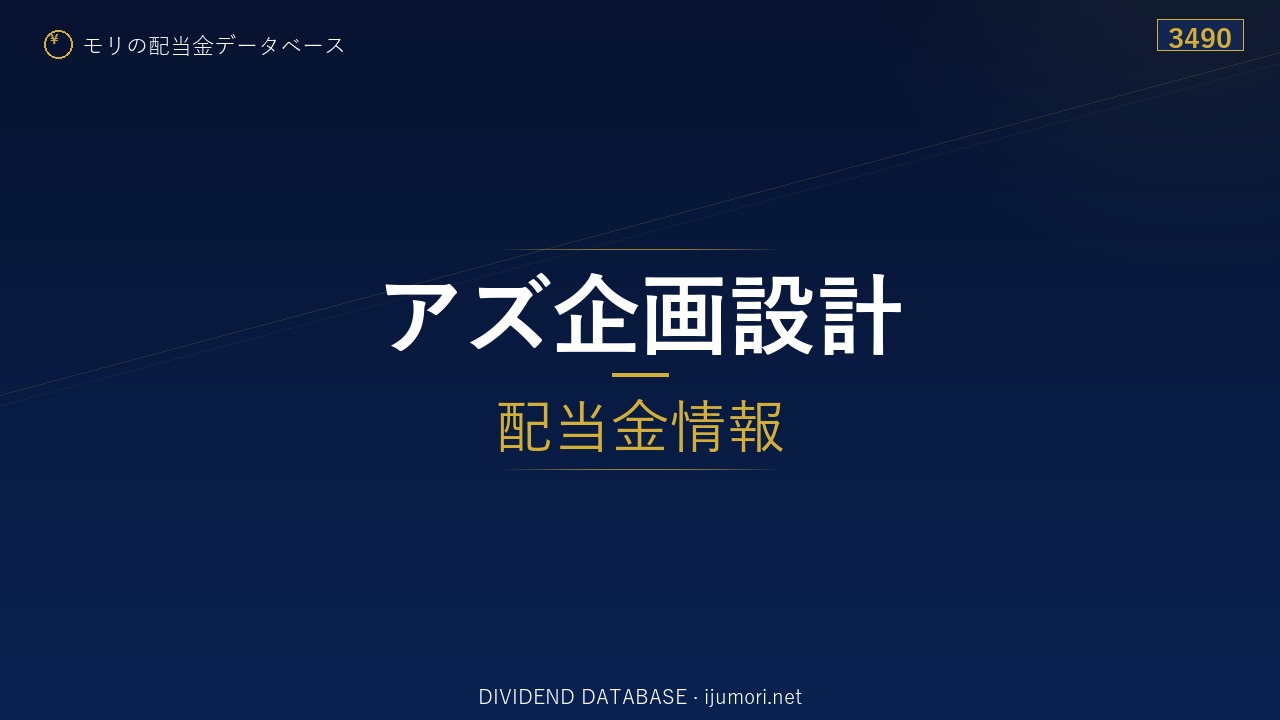 ¥ モリの配当金データベース

3490

アズ企画設計

配当金情報

DIVIDEND DATABASE · ijumori.net